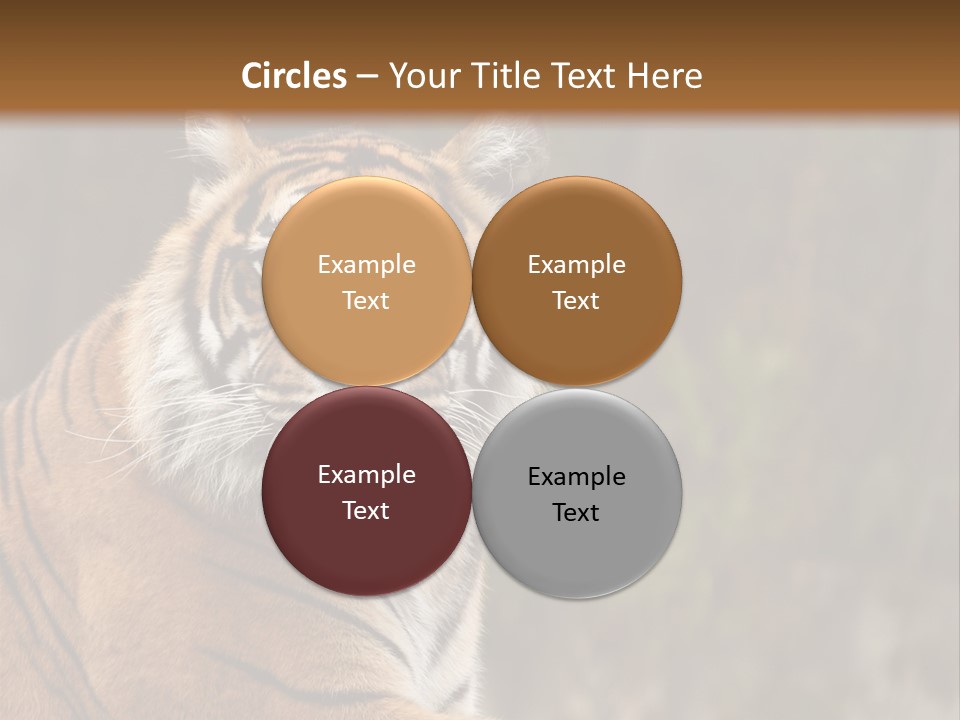 Circles – Your Title Text Here

Example Text

Example Text

Example Text

Example Text